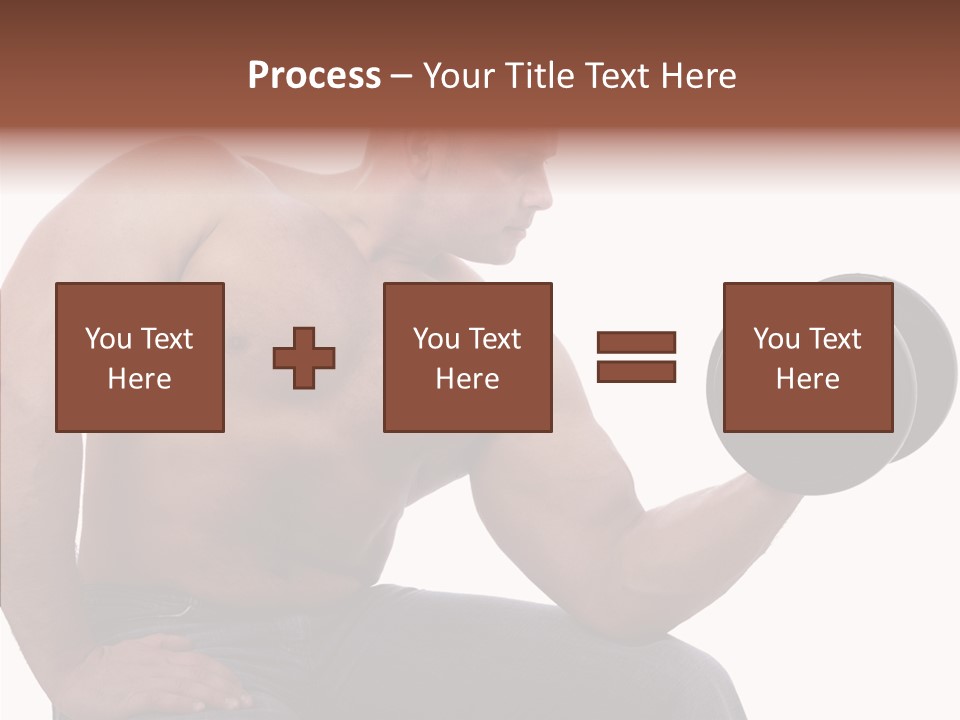 Process – Your Title Text Here

You Text Here

You Text Here

You Text Here